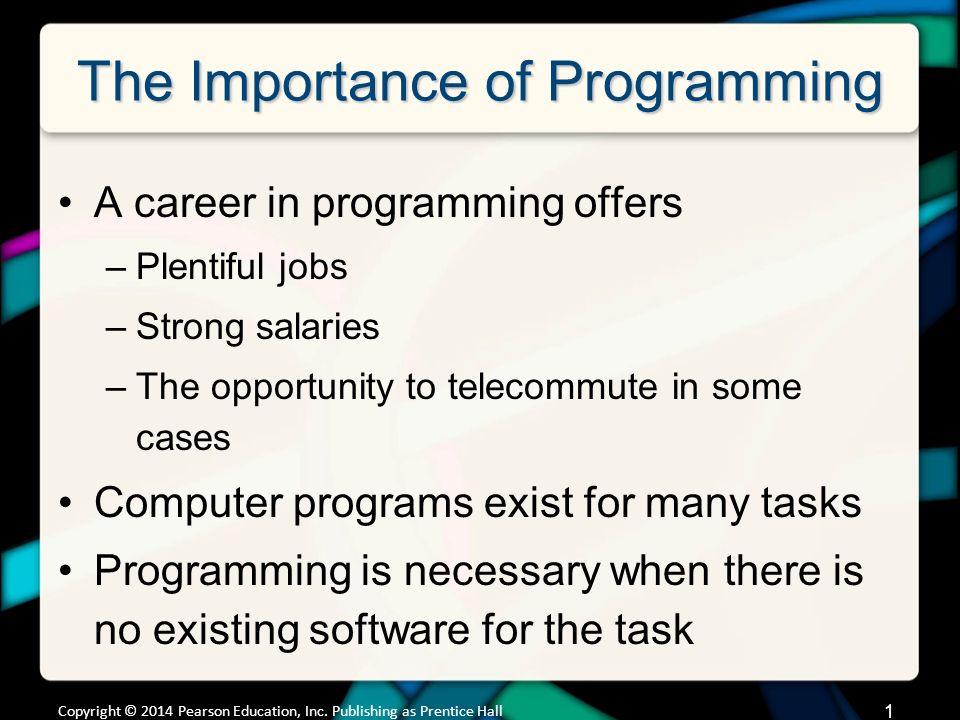 The Importance of Programming

• A career in programming offers
– Plentiful jobs
– Strong salaries
– The opportunity to telecommute in some cases
• Computer programs exist for many tasks
• Programming is necessary when there is no existing software for the task

Copyright © 2014 Pearson Education, Inc. Publishing as Prentice Hall

1